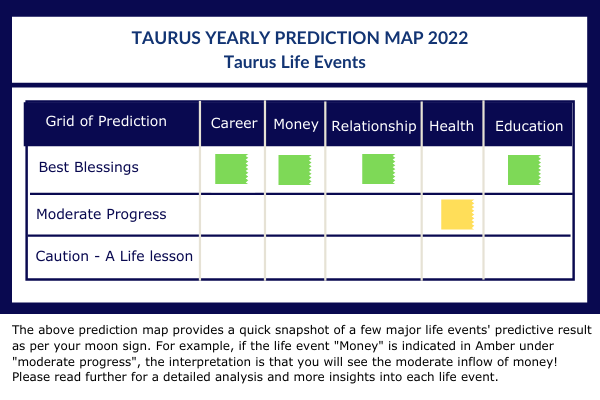 TAURUS YEARLY PREDICTION MAP 2022
Taurus Life Events

| Grid of Prediction | Career | Money | Relationship | Health | Education |
|---|---|---|---|---|---|
| Best Blessings | | | | | |
| Moderate Progress | | | | | |
| Caution - A Life lesson | | | | | |

The above prediction map provides a quick snapshot of a few major life events' predictive result as per your moon sign. For example, if the life event "Money" is indicated in Amber under "moderate progress", the interpretation is that you will see the moderate inflow of money! Please read further for a detailed analysis and more insights into each life event.